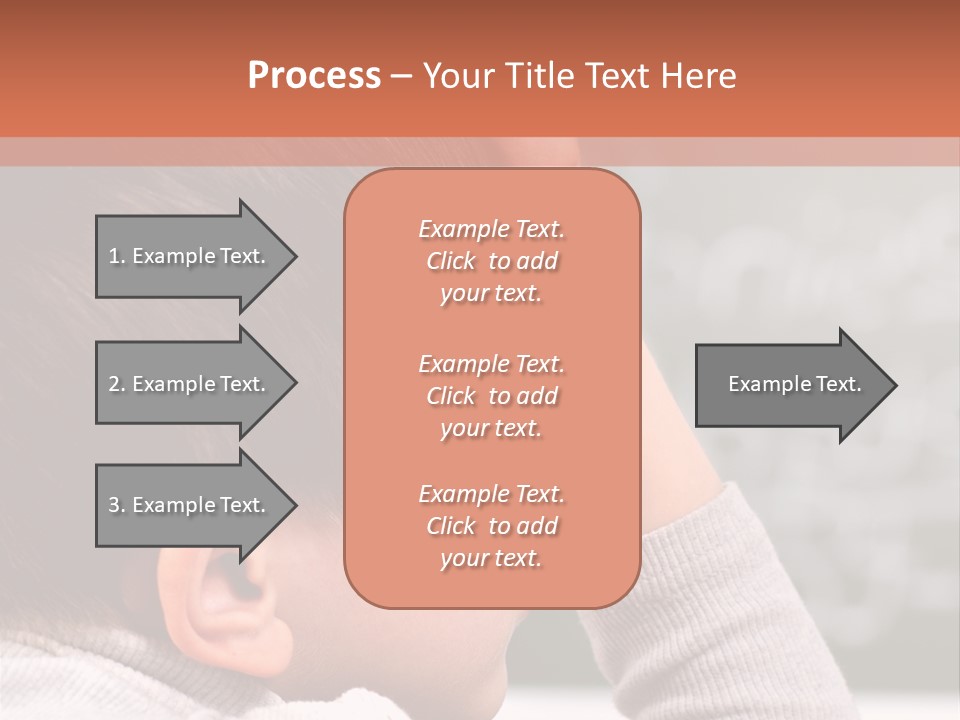 Process – Your Title Text Here

1. Example Text.

2. Example Text.

3. Example Text.

Example Text. Click to add your text.

Example Text. Click to add your text.

Example Text. Click to add your text.

Example Text.